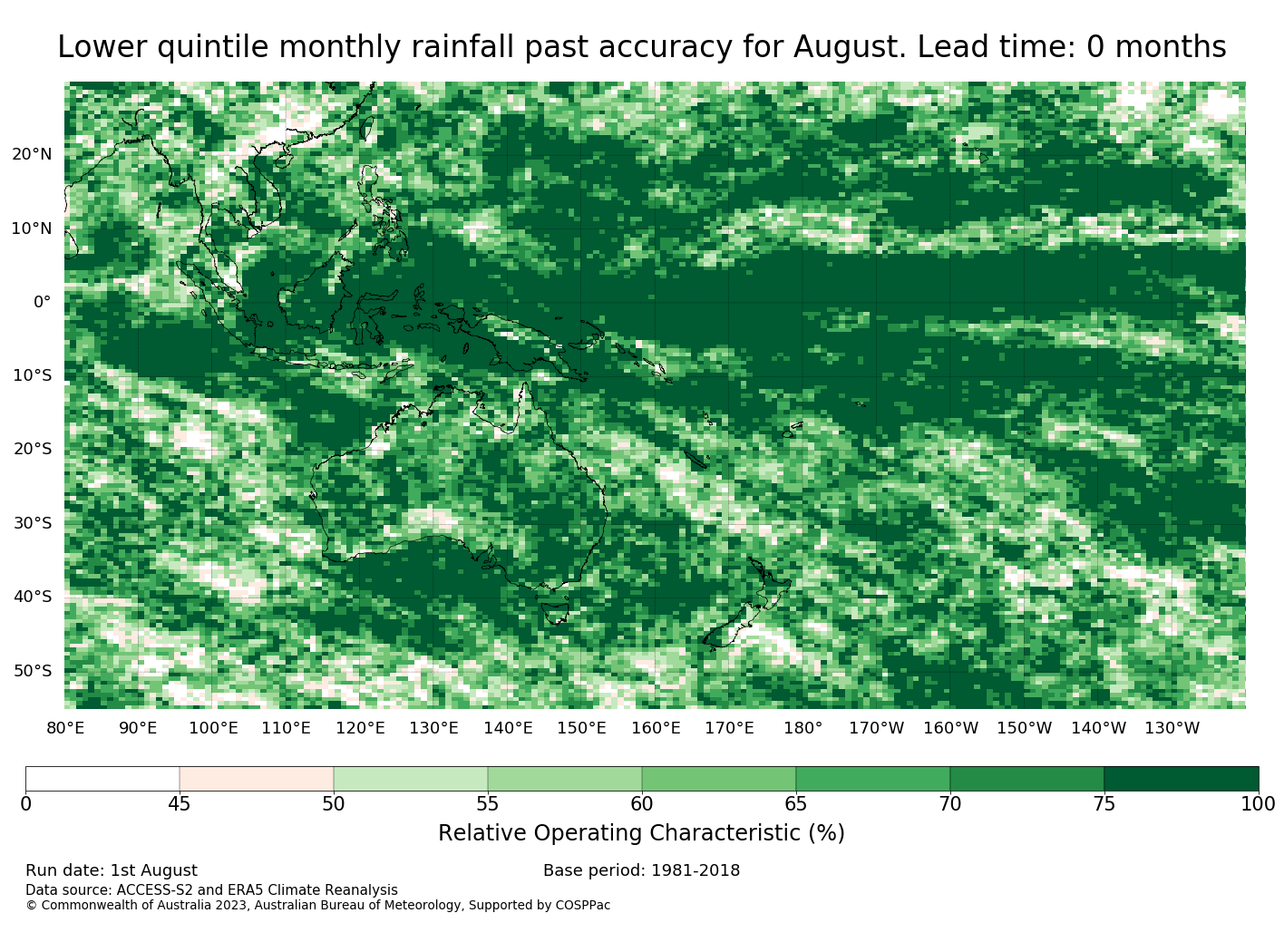 Lower quintile monthly rainfall past accuracy for August. Lead time: 0 months

20°N
10°N
0°
10°S
20°S
30°S
40°S
50°S

80°E 90°E 100°E 110°E 120°E 130°E 140°E 150°E 160°E 170°E 180° 170°W 160°W 150°W 140°W 130°W

0 45 50 55 60 65 70 75 100

Relative Operating Characteristic (%)

Run date: 1st August
Base period: 1981-2018
Data source: ACCESS-S2 and ERA5 Climate Reanalysis
© Commonwealth of Australia 2023, Australian Bureau of Meteorology, Supported by COSPPac